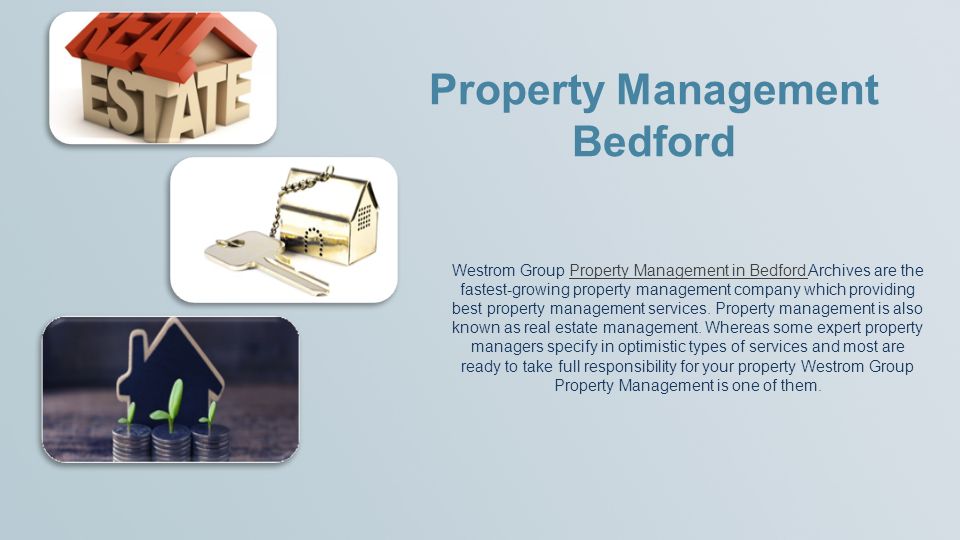 REAL ESTATE

Property Management Bedford

Westrom Group Property Management in Bedford Archives are the fastest-growing property management company which providing best property management services. Property management is also known as real estate management. Whereas some expert property managers specify in optimistic types of services and most are ready to take full responsibility for your property Westrom Group Property Management is one of them.